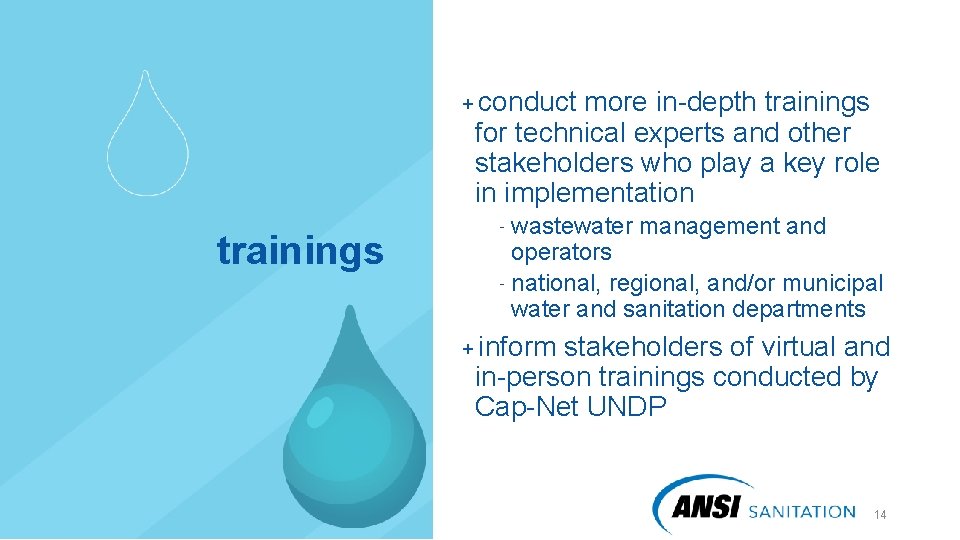 trainings

+ conduct more in-depth trainings for technical experts and other stakeholders who play a key role in implementation

- wastewater management and operators
- national, regional, and/or municipal water and sanitation departments

+ inform stakeholders of virtual and in-person trainings conducted by Cap-Net UNDP

ANSI SANITATION

14